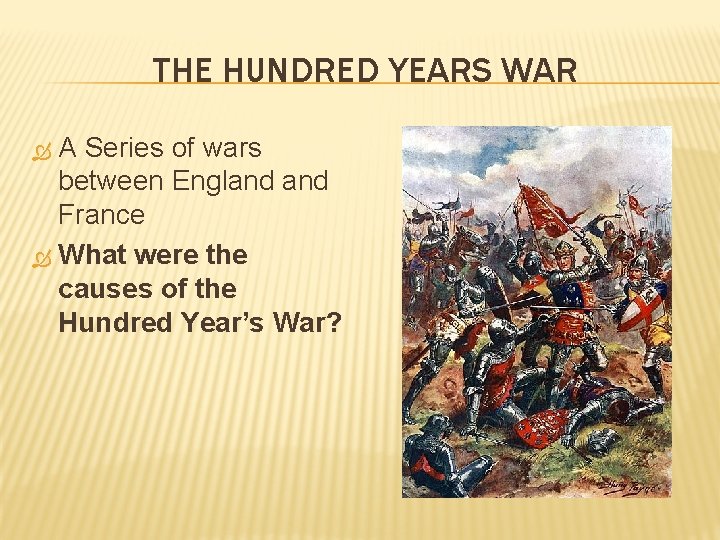 THE HUNDRED YEARS WAR

A Series of wars between England and France

What were the causes of the Hundred Year's War?

Harry Payne